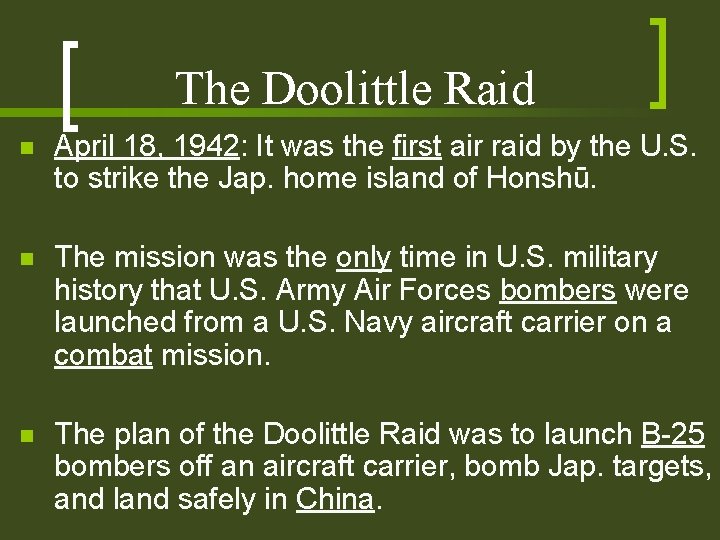 The Doolittle Raid

• April 18, 1942: It was the first air raid by the U.S. to strike the Jap. home island of Honshū.

• The mission was the only time in U.S. military history that U.S. Army Air Forces bombers were launched from a U.S. Navy aircraft carrier on a combat mission.

• The plan of the Doolittle Raid was to launch B-25 bombers off an aircraft carrier, bomb Jap. targets, and land safely in China.